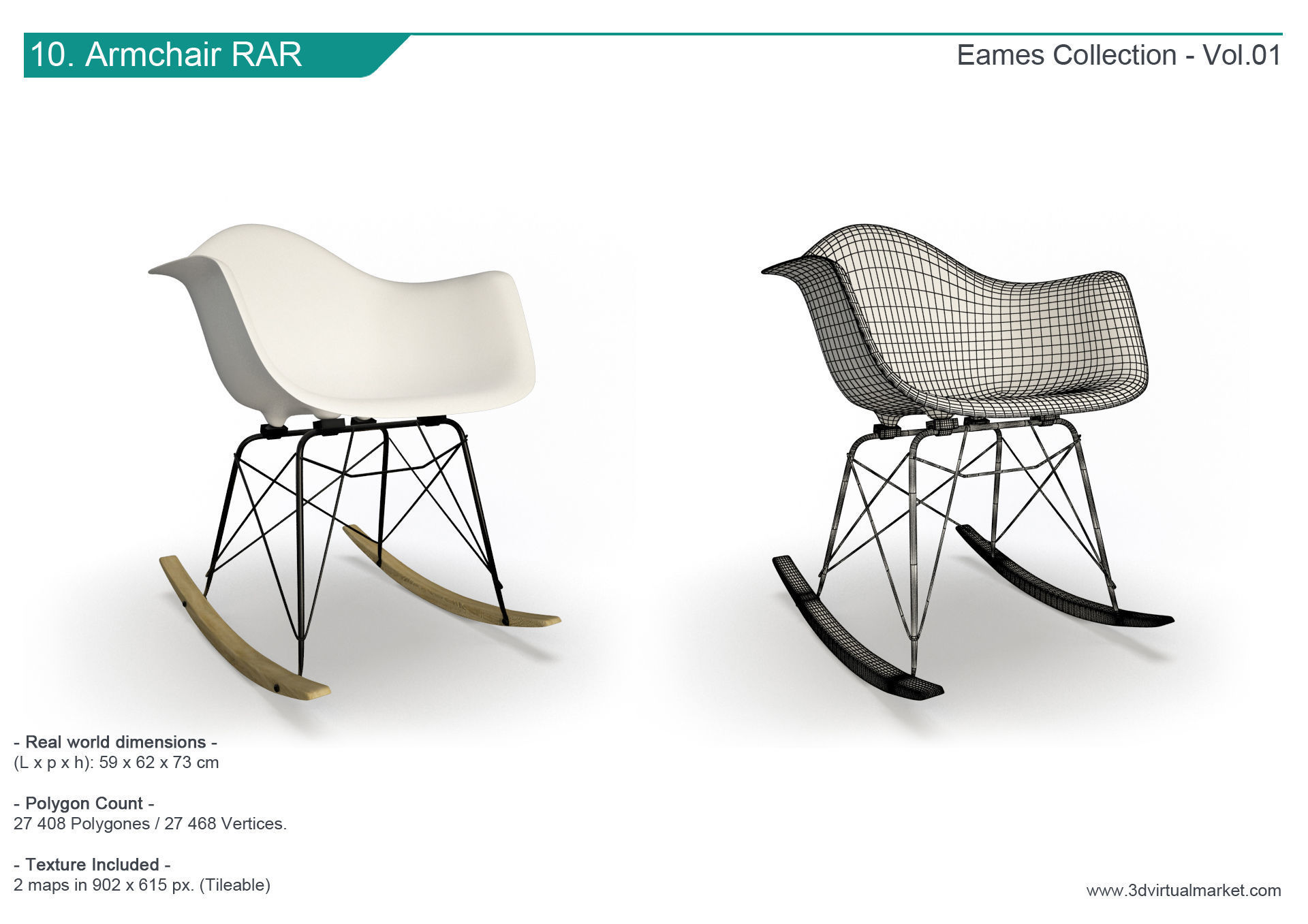 10. Armchair RAR

Eames Collection - Vol.01

- Real world dimensions -
(L x p x h): 59 x 62 x 73 cm

- Polygon Count -
27 408 Polygones / 27 468 Vertices.

- Texture Included -
2 maps in 902 x 615 px. (Tileable)

www.3dvirtualmarket.com